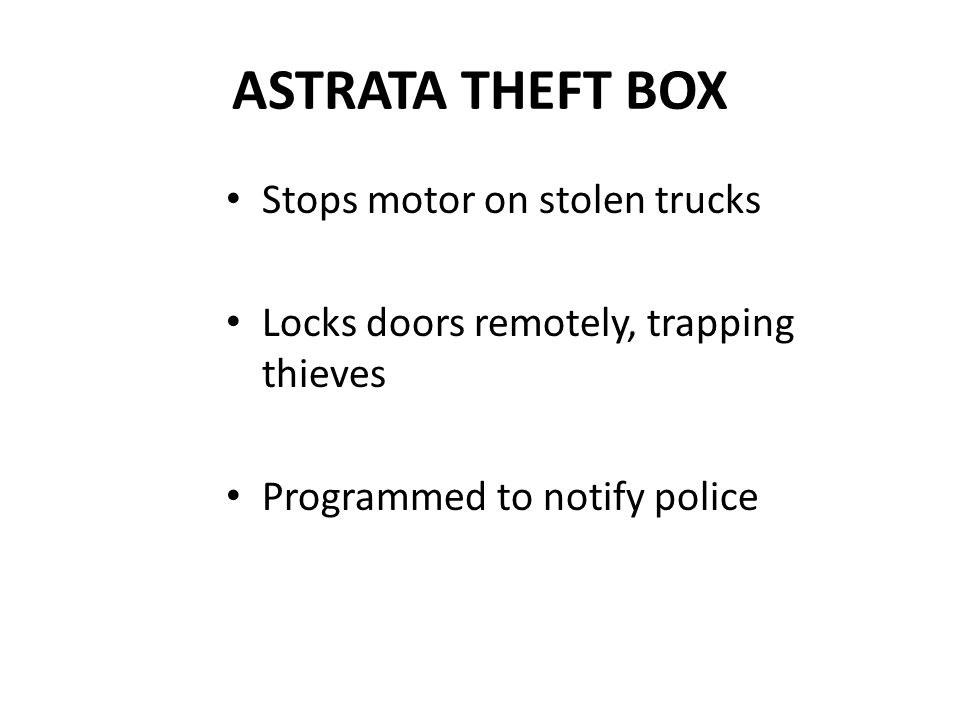 ASTRATA THEFT BOX

• Stops motor on stolen trucks

• Locks doors remotely, trapping thieves

• Programmed to notify police